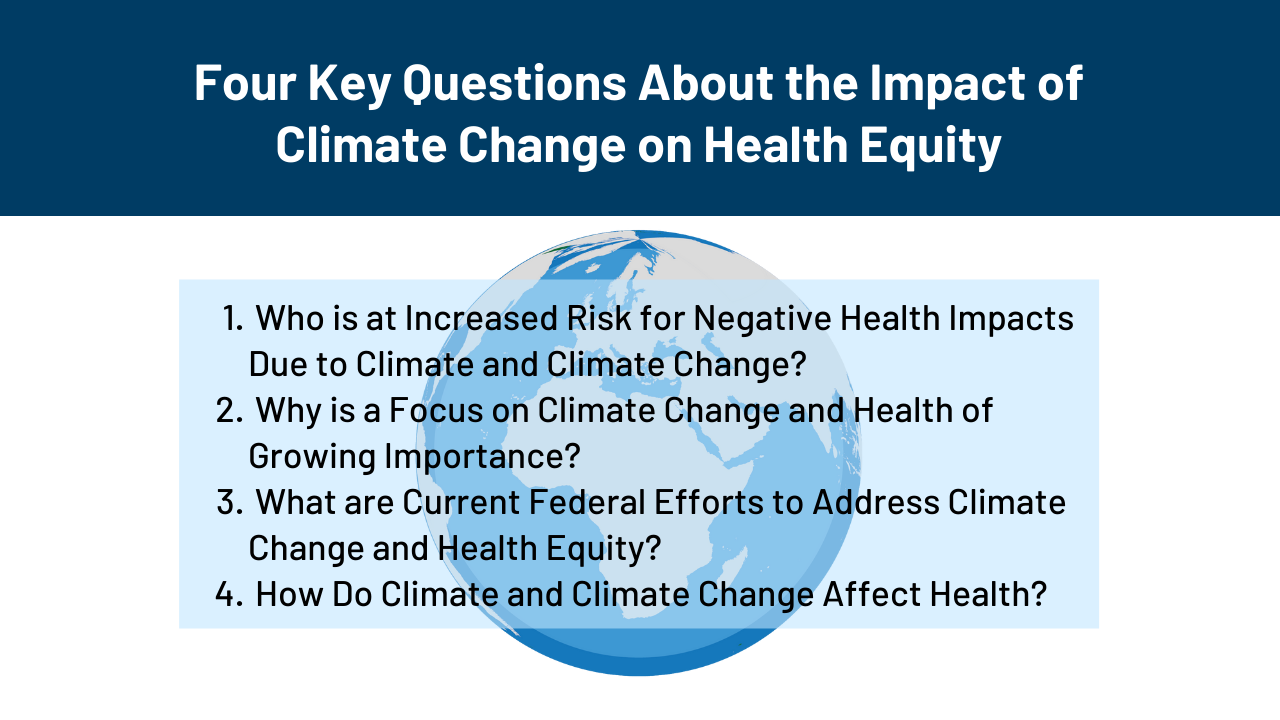 Four Key Questions About the Impact of Climate Change on Health Equity

1. Who is at Increased Risk for Negative Health Impacts Due to Climate and Climate Change?
2. Why is a Focus on Climate Change and Health of Growing Importance?
3. What are Current Federal Efforts to Address Climate Change and Health Equity?
4. How Do Climate and Climate Change Affect Health?